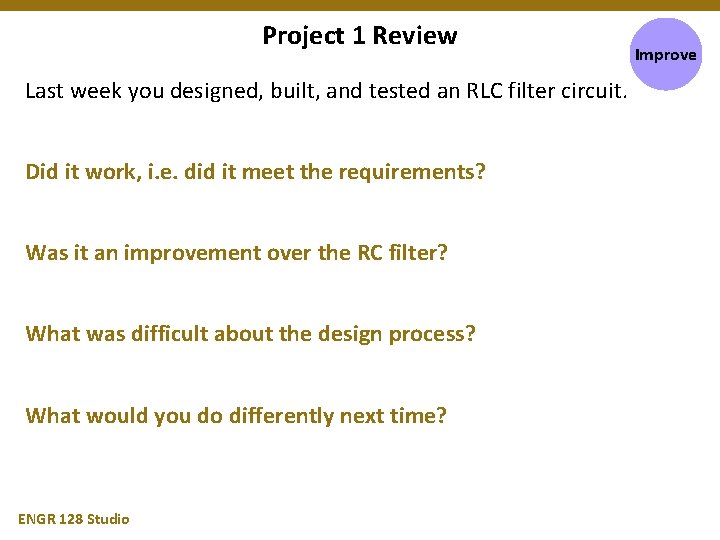 Project 1 Review

Improve

Last week you designed, built, and tested an RLC filter circuit.

Did it work, i.e. did it meet the requirements?

Was it an improvement over the RC filter?

What was difficult about the design process?

What would you do differently next time?

ENGR 128 Studio